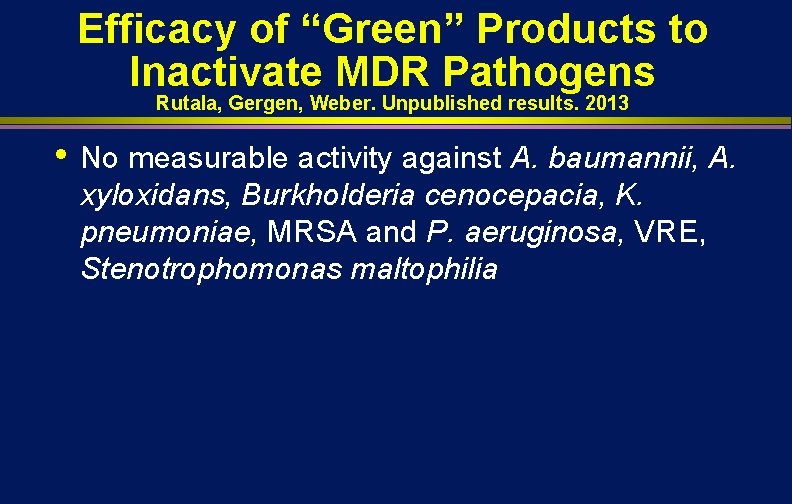 Efficacy of “Green” Products to Inactivate MDR Pathogens
Rutala, Gergen, Weber. Unpublished results. 2013

• No measurable activity against A. baumannii, A. xyloxidans, Burkholderia cenocepacia, K. pneumoniae, MRSA and P. aeruginosa, VRE, Stenotrophomonas maltophilia